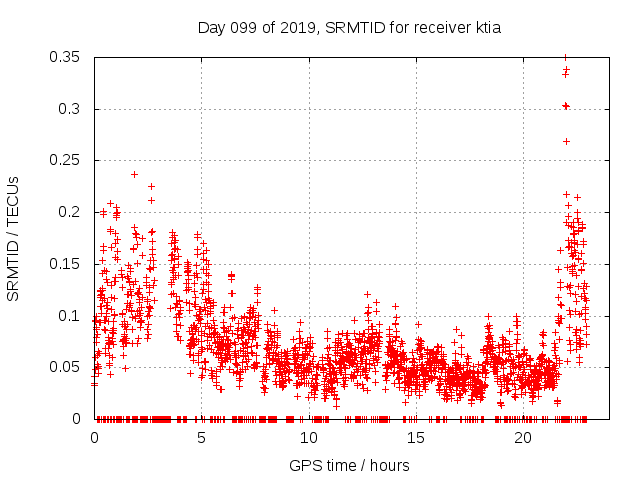 Day 099 of 2019, SRMTID for receiver ktia

SRMTID / TECUs

0.35
0.3
0.25
0.2
0.15
0.1
0.05
0

0
5
10
15
20

GPS time / hours